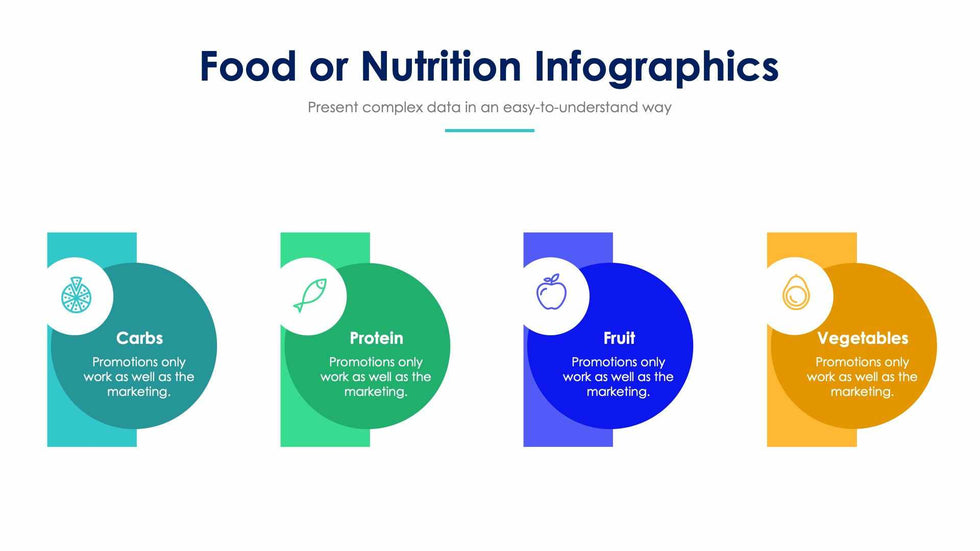 Food or Nutrition Infographics
Present complex data in an easy-to-understand way

Carbs
Promotions only work as well as the marketing.

Protein
Promotions only work as well as the marketing.

Fruit
Promotions only work as well as the marketing.

Vegetables
Promotions only work as well as the marketing.